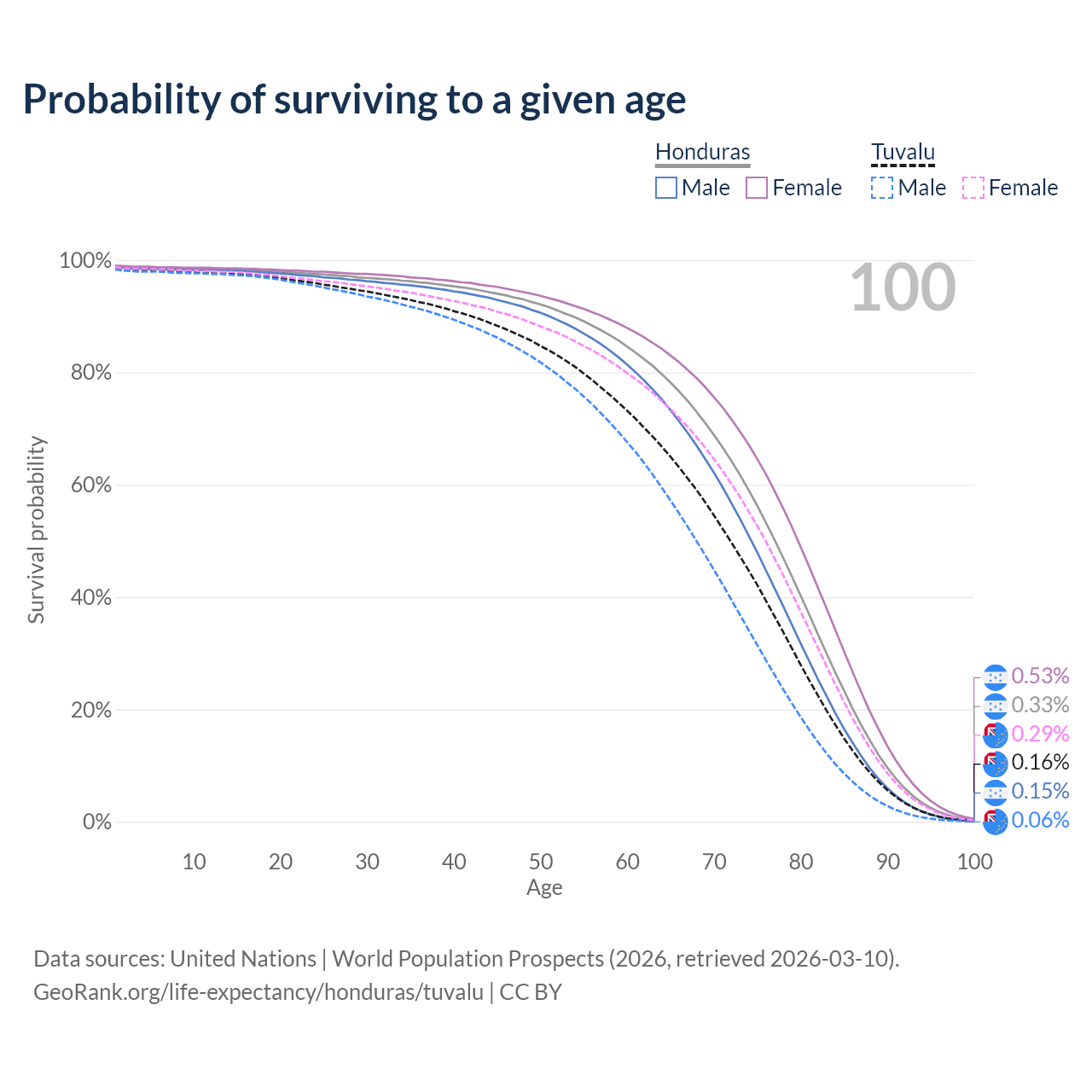 Probability of surviving to a given age

Honduras
Male Female

Tuvalu
Male Female

100

100%
80%
60%
40%
20%
0%

Survival probability

0.53%
0.33%
0.29%
0.16%
0.15%
0.06%

10 20 30 40 50 60 70 80 90 100
Age

Data sources: United Nations | World Population Prospects (2026, retrieved 2026-03-10).
GeoRank.org/life-expectancy/honduras/tuvalu | CC BY